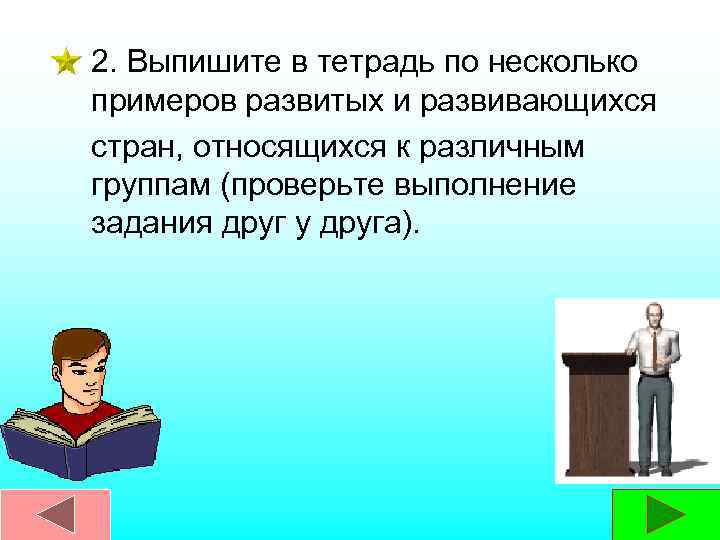 2. Выпишите в тетрадь по несколько примеров развитых и развивающихся стран, относящихся к различным группам (проверьте выполнение задания друг у друга).